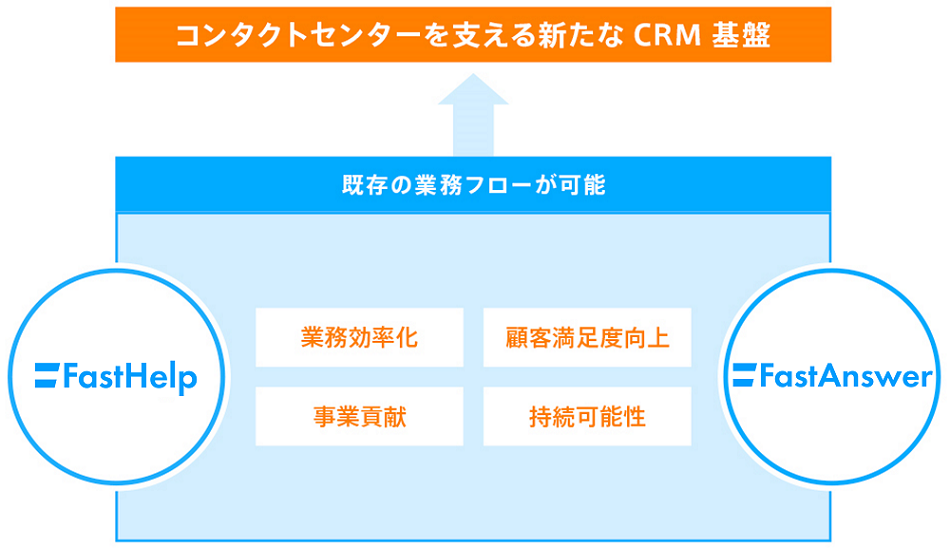 コンタクトセンターを支える新たな CRM 基盤

既存の業務フローが可能

FastHelp

業務効率化

顧客満足度向上

事業貢献

持続可能性

FastAnswer